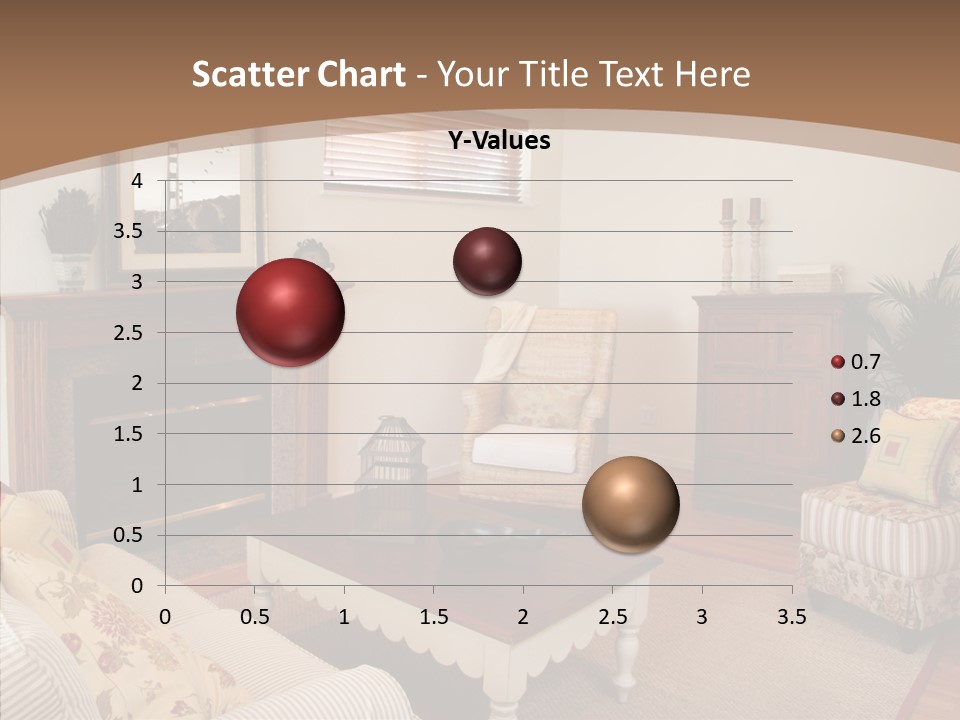 Scatter Chart - Your Title Text Here

Y-Values

4
3.5
3
2.5
2
1.5
1
0.5
0

0 0.5 1 1.5 2 2.5 3 3.5

0.7
1.8
2.6